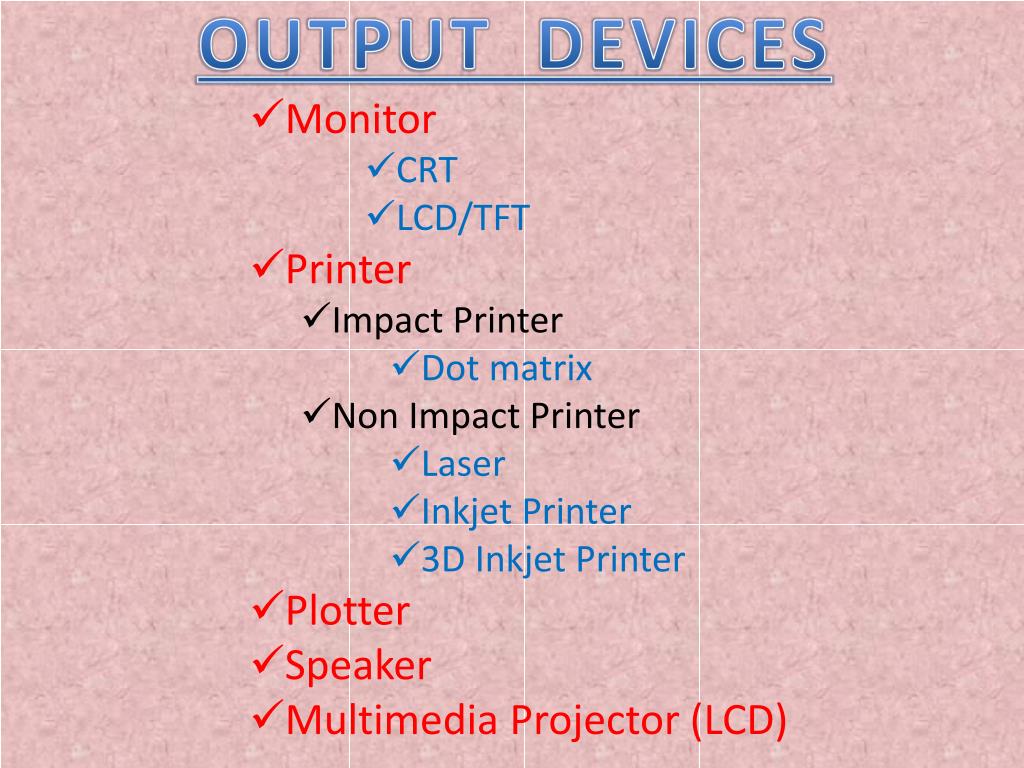 OUTPUT DEVICES

✓Monitor
✓CRT
✓LCD/TFT
✓Printer
✓Impact Printer
✓Dot matrix
✓Non Impact Printer
✓Laser
✓Inkjet Printer
✓3D Inkjet Printer
✓Plotter
✓Speaker
✓Multimedia Projector (LCD)